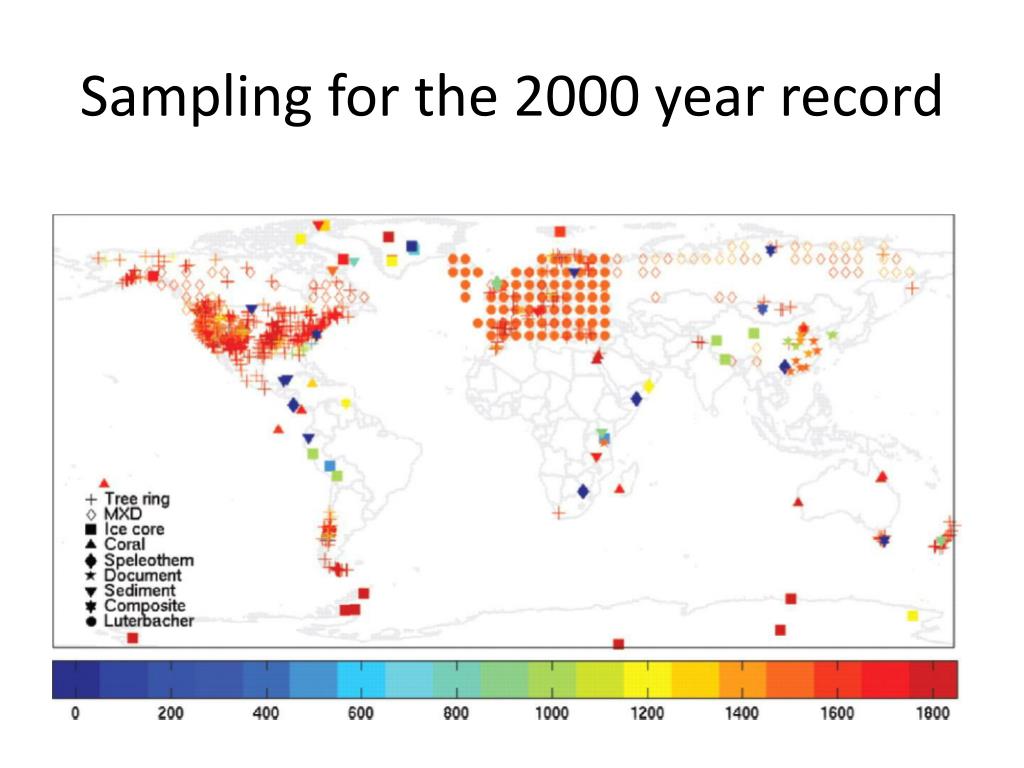 Sampling for the 2000 year record

+ Tree ring
◇ MXD
■ Ice core
▲ Coral
◆ Speleothem
★ Document
▼ Sediment
✱ Composite
● Luterbacher

0 200 400 600 800 1000 1200 1400 1600 1800